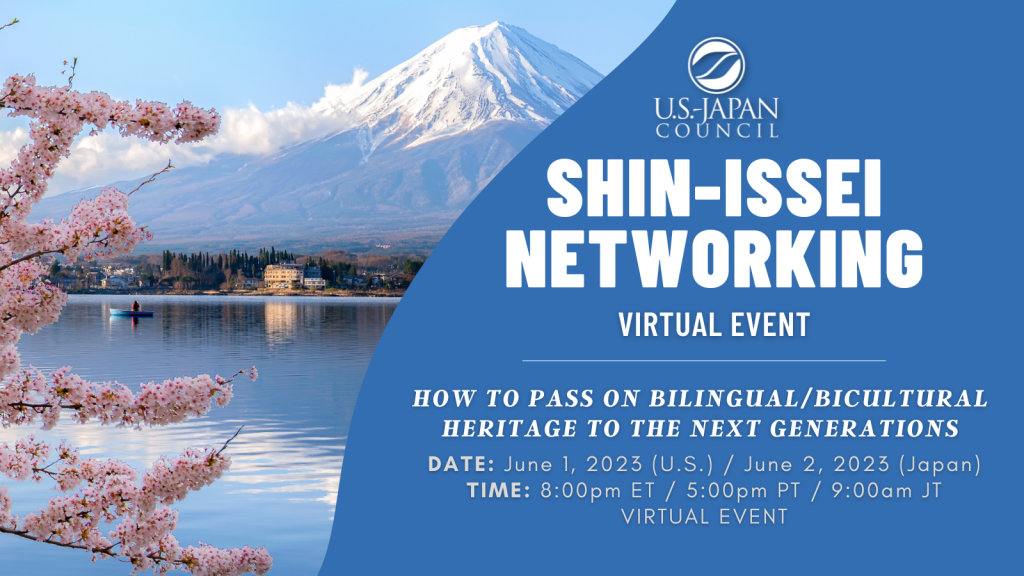 U.S.-JAPAN COUNCIL

SHIN-ISSEI NETWORKING

VIRTUAL EVENT

HOW TO PASS ON BILINGUAL/BICULTURAL HERITAGE TO THE NEXT GENERATIONS

DATE: June 1, 2023 (U.S.) / June 2, 2023 (Japan)
TIME: 8:00pm ET / 5:00pm PT / 9:00am JT
VIRTUAL EVENT